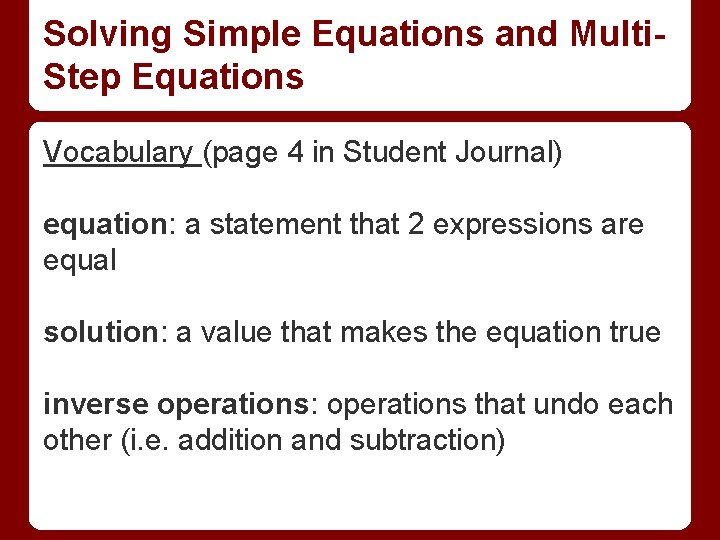 Solving Simple Equations and Multi-Step Equations

Vocabulary (page 4 in Student Journal)

equation: a statement that 2 expressions are equal

solution: a value that makes the equation true

inverse operations: operations that undo each other (i.e. addition and subtraction)